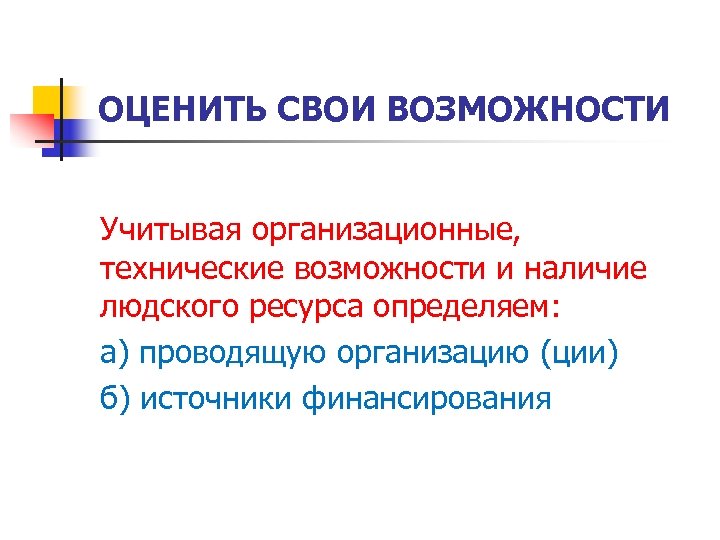 ОЦЕНИТЬ СВОИ ВОЗМОЖНОСТИ

Учитывая организационные, технические возможности и наличие людского ресурса определяем:

а) проводящую организацию (ции)

б) источники финансирования